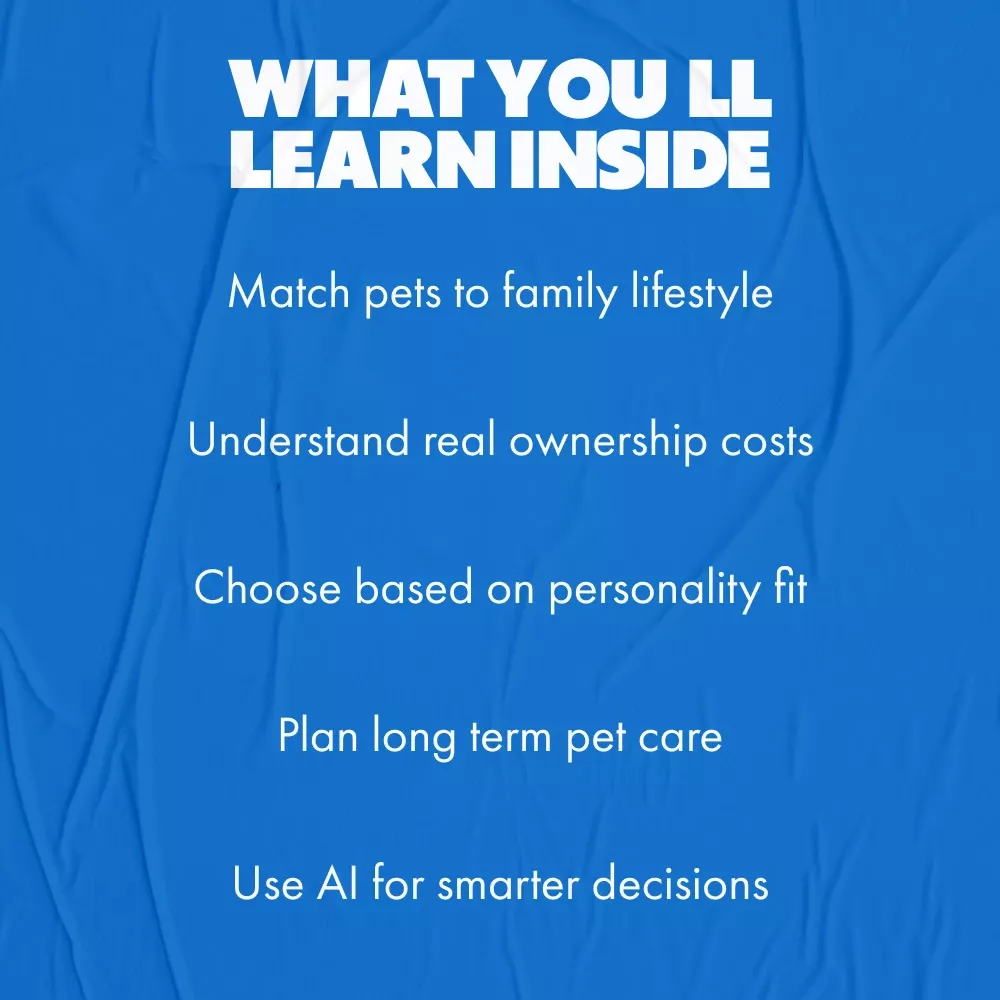 WHAT YOU LL LEARN INSIDE

Match pets to family lifestyle

Understand real ownership costs

Choose based on personality fit

Plan long term pet care

Use AI for smarter decisions